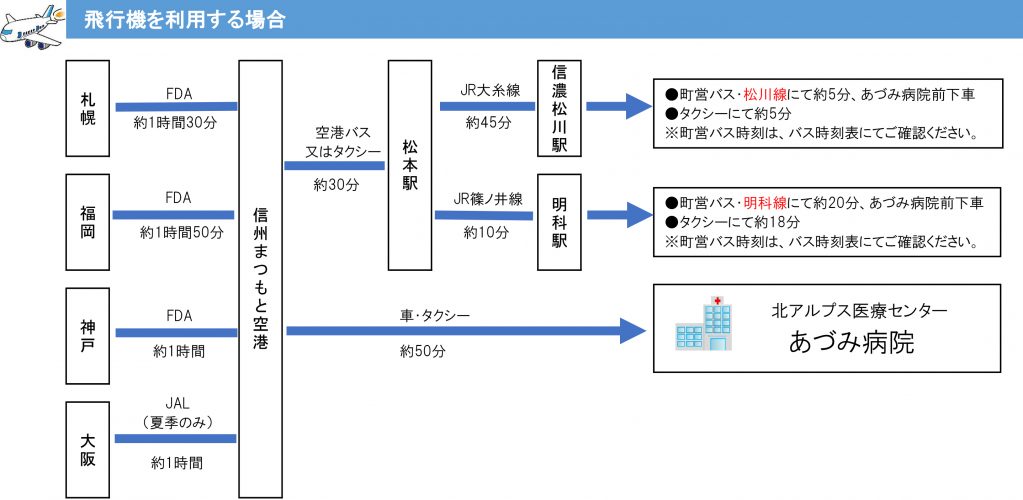 飛行機を利用する場合

札幌
FDA
約1時間30分

福岡
FDA
約1時間50分

神戸
FDA
約1時間

大阪
JAL
（夏季のみ）
約1時間

信州まつもと空港

空港バス
又はタクシー
約30分

松本駅

JR大糸線
約45分

信濃松川駅

●町営バス・松川線にて約5分、あづみ病院前下車
●タクシーにて約5分
※町営バス時刻は、バス時刻表にてご確認ください。

JR篠ノ井線
約10分

明科駅

●町営バス・明科線にて約20分、あづみ病院前下車
●タクシーにて約18分
※町営バス時刻は、バス時刻表にてご確認ください。

車・タクシー
約50分

北アルプス医療センター
あづみ病院